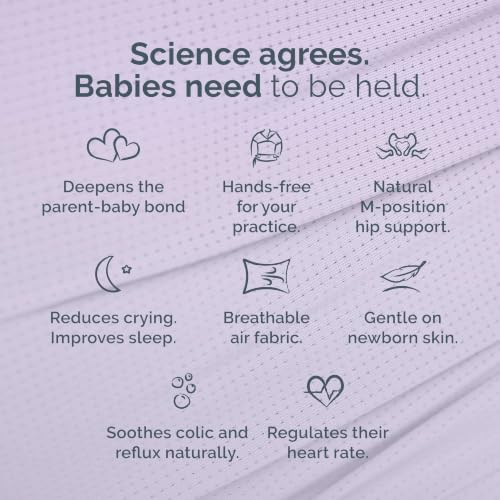 Science agrees.
Babies need to be held.

Deepens the parent-baby bond

Hands-free for your practice.

Natural M-position hip support.

Reduces crying. Improves sleep.

Breathable air fabric.

Gentle on newborn skin.

Soothes colic and reflux naturally.

Regulates their heart rate.